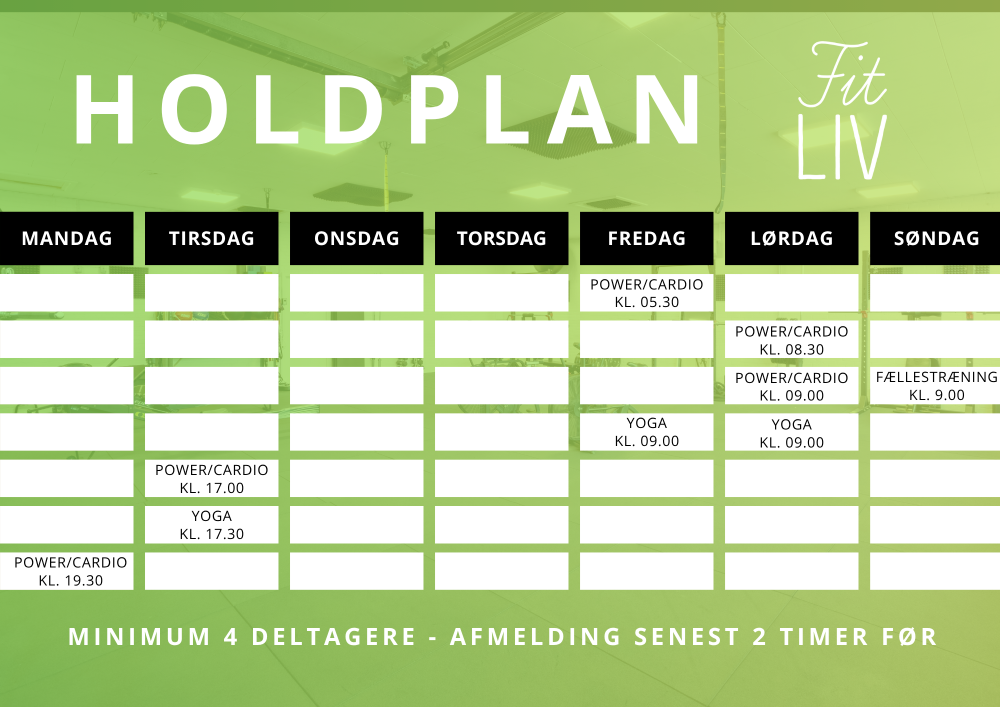 HOLDPLAN

Fit LIV

| MANDAG | TIRSDAG | ONSDAG | TORSDAG | FREDAG | LØRDAG | SØNDAG |
|---|---|---|---|---|---|---|
| | | | | POWER/CARDIO KL. 05.30 | | |
| | | | | | POWER/CARDIO KL. 08.30 | |
| | | | | | POWER/CARDIO KL. 09.00 | FÆLLESTRÆNING KL. 9.00 |
| | | | | YOGA KL. 09.00 | YOGA KL. 09.00 | |
| | POWER/CARDIO KL. 17.00 | | | | | |
| | YOGA KL. 17.30 | | | | | |
| POWER/CARDIO KL. 19.30 | | | | | | |

MINIMUM 4 DELTAGERE - AFMELDING SENEST 2 TIMER FØR